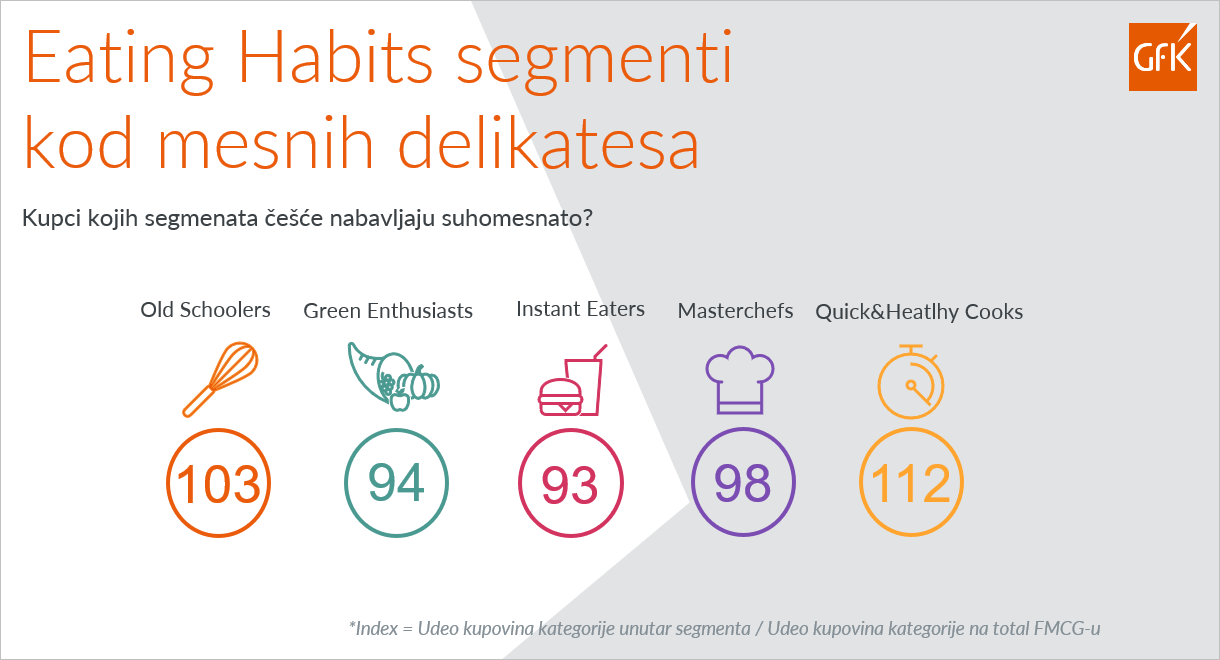 Eating Habits segmenti kod mesnih delikatesa

GfK

Kupci kojih segmenata češće nabavljaju suhomesnato?

Old Schoolers
103

Green Enthusiasts
94

Instant Eaters
93

Masterchefs
98

Quick&Heatlhy Cooks
112

*Index = Udeo kupovina kategorije unutar segmenta / Udeo kupovina kategorije na total FMCG-u